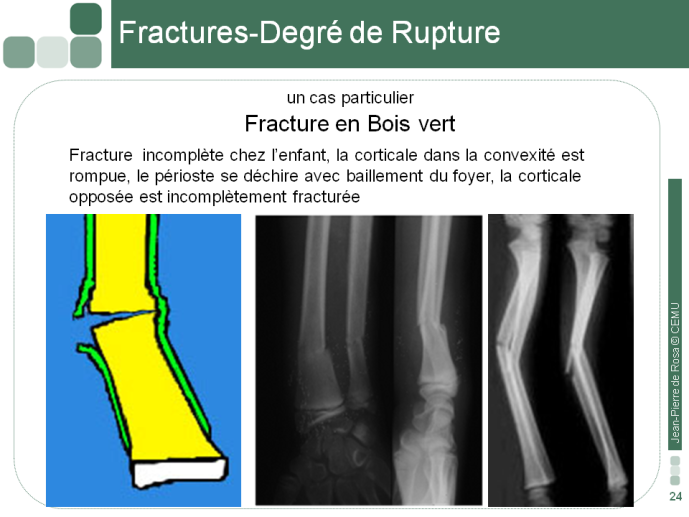 Fractures-Degré de Rupture

un cas particulier

Fracture en Bois vert

Fracture incomplète chez l'enfant, la corticale dans la convexité est rompue, le périoste se déchire avec baillement du foyer, la corticale opposée est incomplètement fracturée

Jean-Pierre de Rosa © CEMU

24